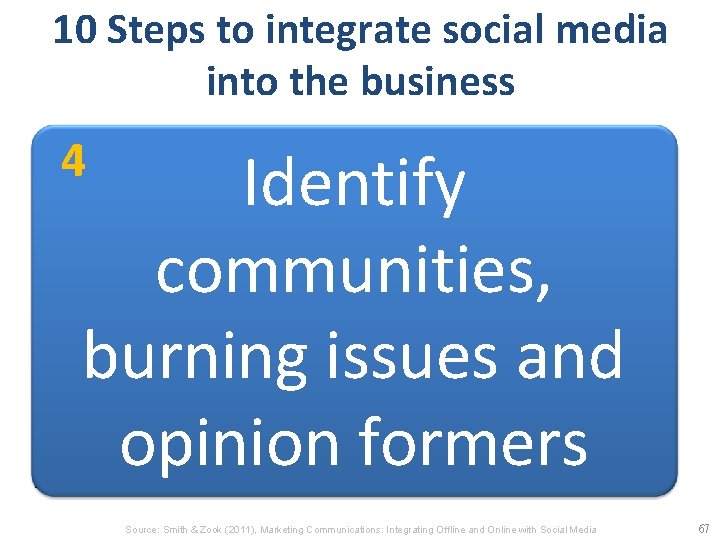 10 Steps to integrate social media into the business

4

Identify communities, burning issues and opinion formers

Source: Smith & Zook (2011), Marketing Communications: Integrating Offline and Online with Social Media

67